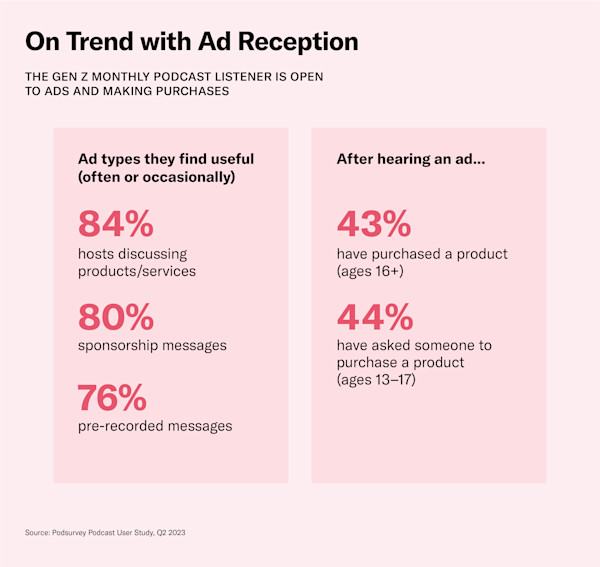 On Trend with Ad Reception

THE GEN Z MONTHLY PODCAST LISTENER IS OPEN TO ADS AND MAKING PURCHASES

Ad types they find useful (often or occasionally)

84%
hosts discussing products/services

80%
sponsorship messages

76%
pre-recorded messages

After hearing an ad...

43%
have purchased a product (ages 16+)

44%
have asked someone to purchase a product (ages 13–17)

Source: Podsurvey Podcast User Study, Q2 2023